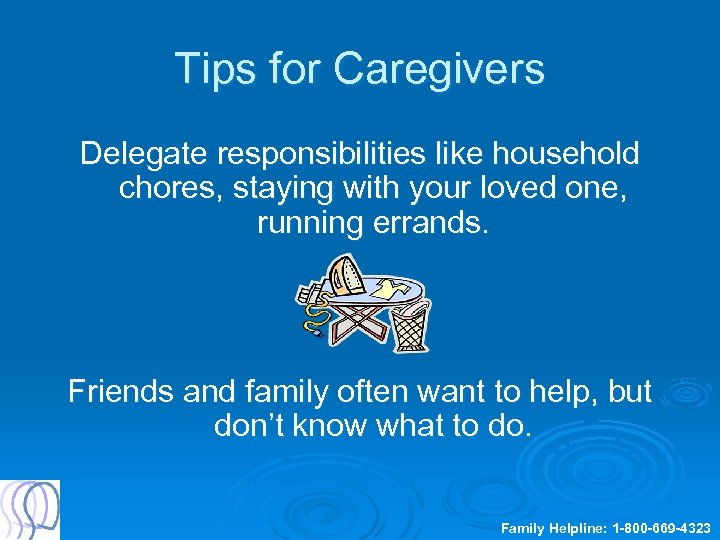 Tips for Caregivers

Delegate responsibilities like household chores, staying with your loved one, running errands.

Friends and family often want to help, but don’t know what to do.

Family Helpline: 1-800-669-4323